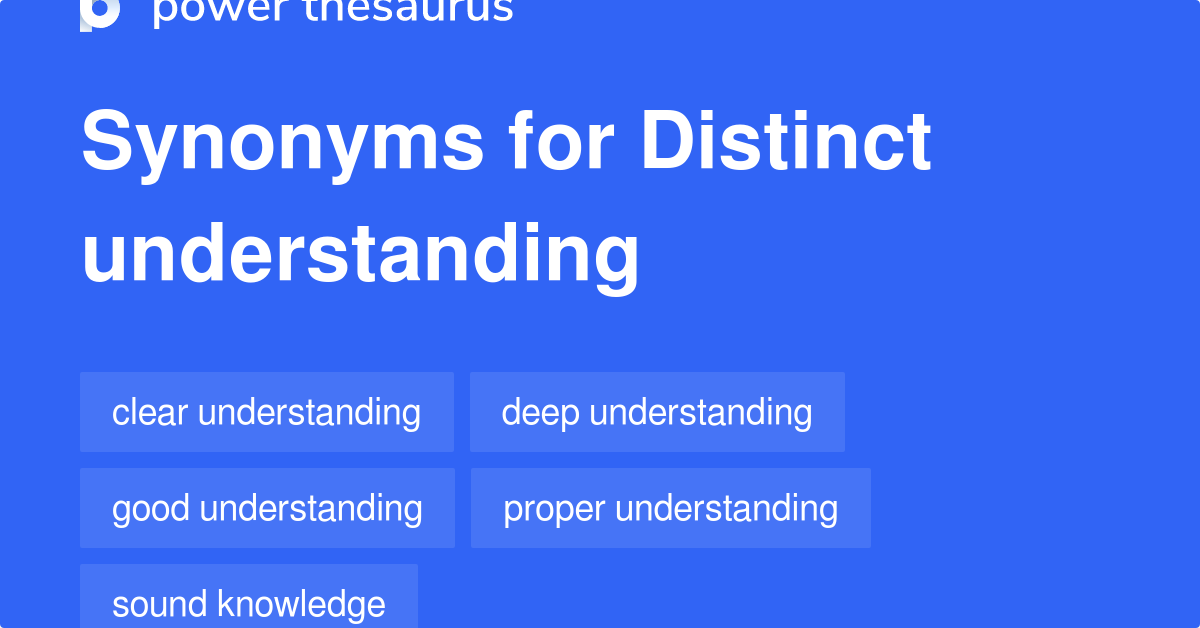 power thesaurus

Synonyms for Distinct understanding

clear understanding

deep understanding

good understanding

proper understanding

sound knowledge